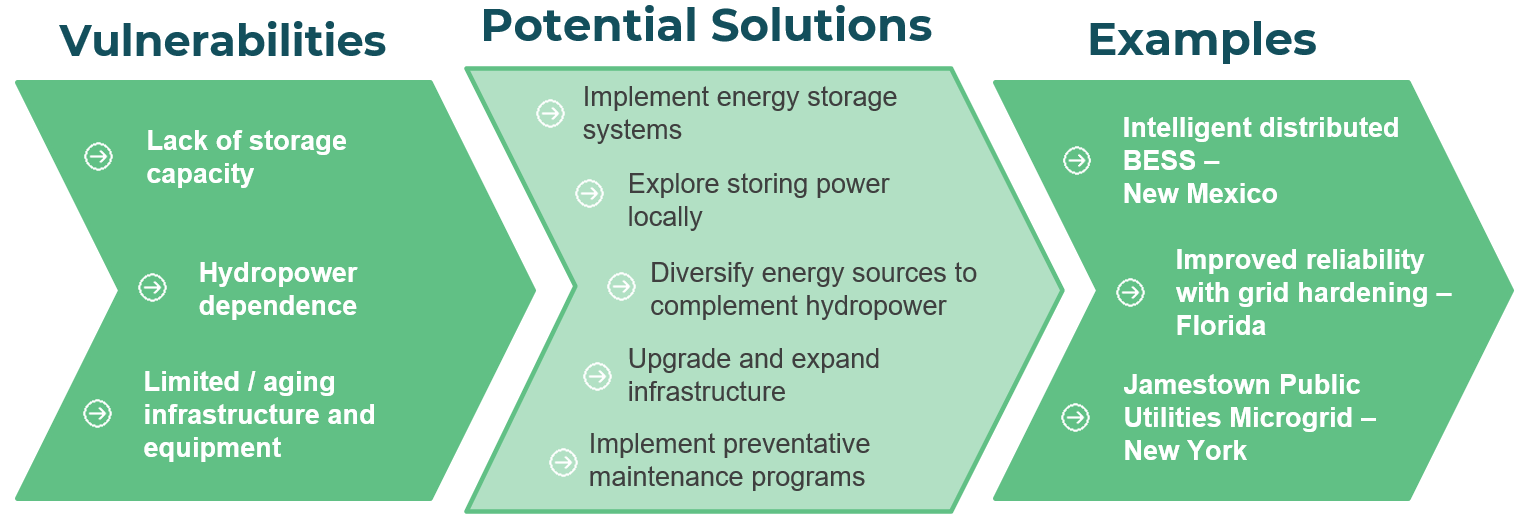 Vulnerabilities

Lack of storage capacity

Hydropower dependence

Limited / aging infrastructure and equipment

Potential Solutions

Implement energy storage systems

Explore storing power locally

Diversify energy sources to complement hydropower

Upgrade and expand infrastructure

Implement preventative maintenance programs

Examples

Intelligent distributed BESS – New Mexico

Improved reliability with grid hardening – Florida

Jamestown Public Utilities Microgrid – New York